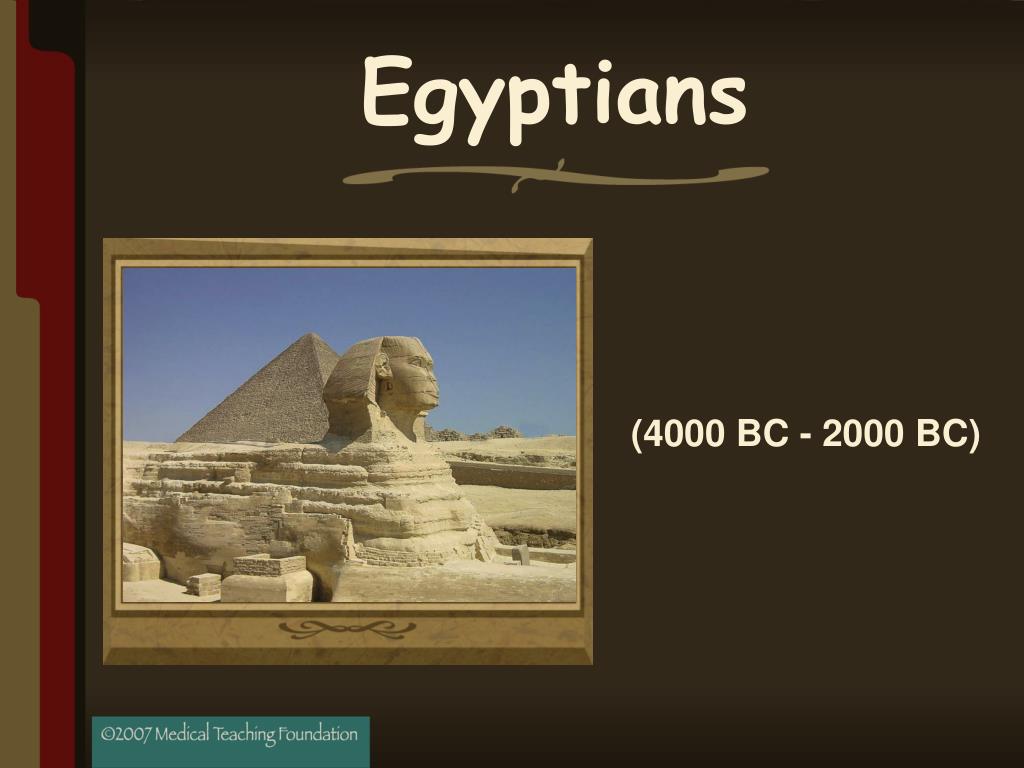 Egyptians

(4000 BC - 2000 BC)

©2007 Medical Teaching Foundation